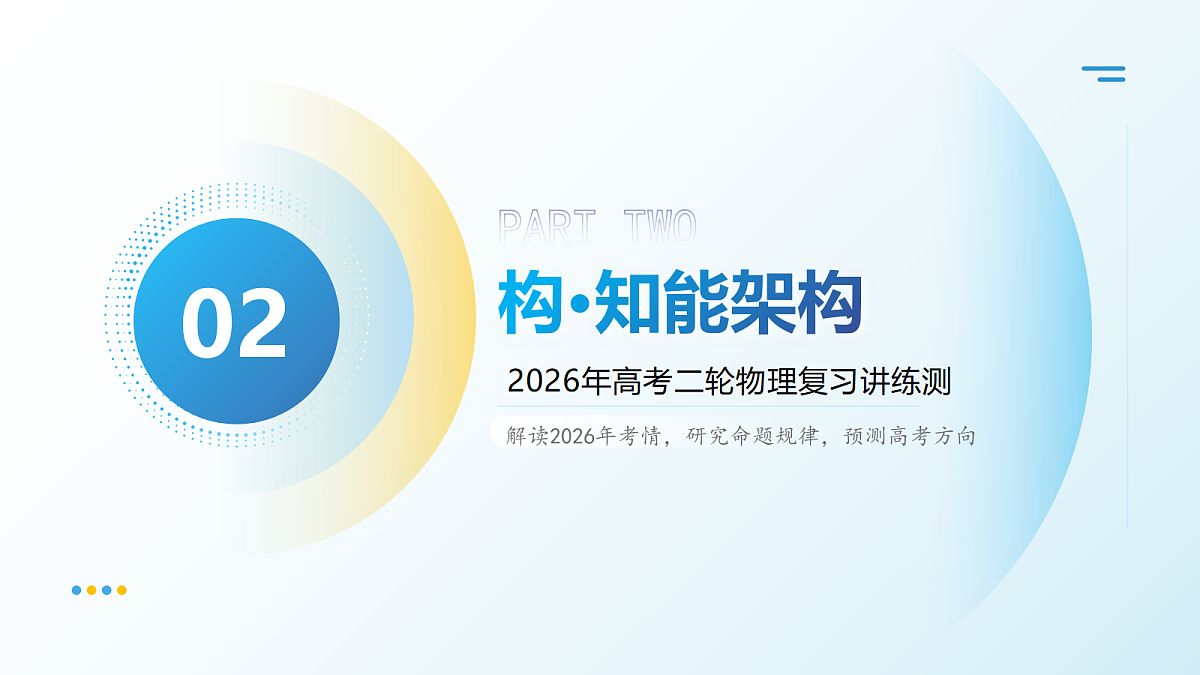 02

PART TWO

构·知能架构

2026年高考二轮物理复习讲练测

解读2026年考情，研究命题规律，预测高考方向